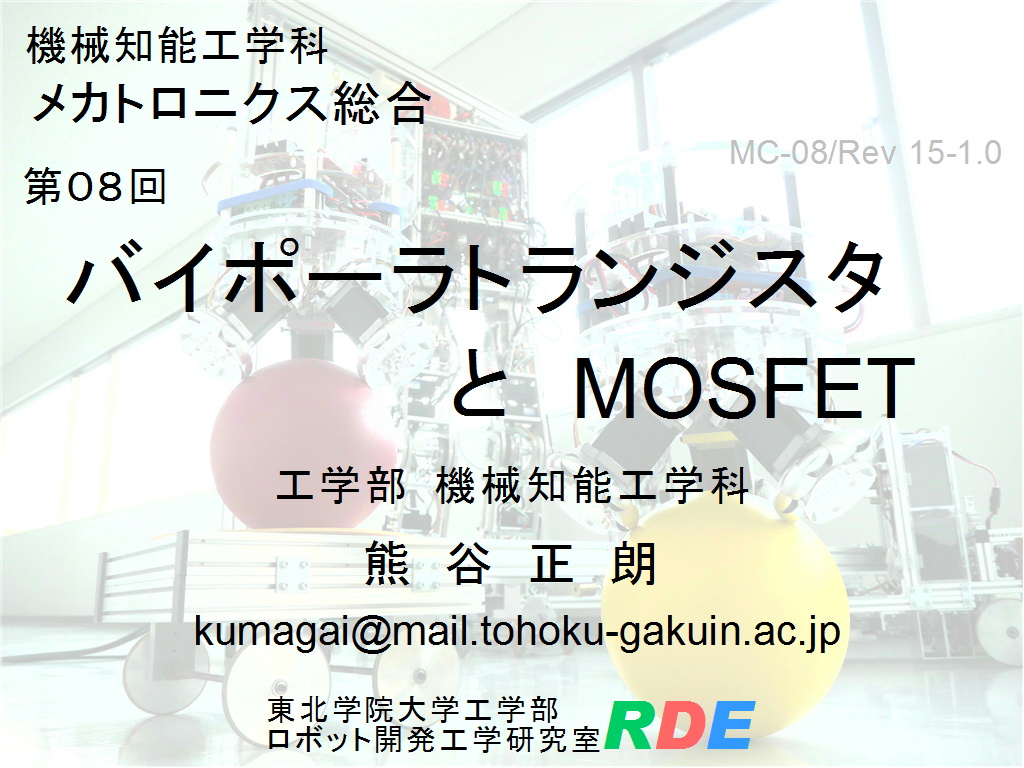 機械知能工学科
メカトロニクス総合

MC-08/Rev 15-1.0

第08回

バイポーラトランジスタ
と MOSFET

工学部 機械知能工学科

熊 谷 正 朗

kumagai@mail.tohoku-gakuin.ac.jp

東北学院大学工学部
ロボット開発工学研究室 RDE